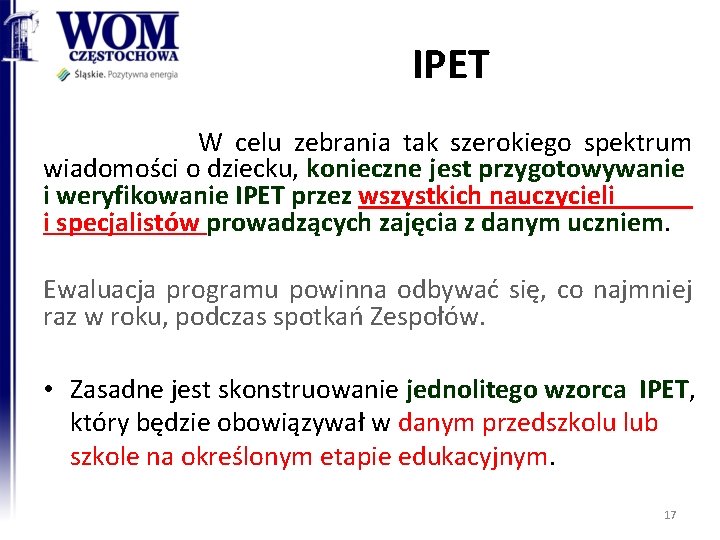 WOM
CZĘSTOCHOWA
Śląskie. Pozytywna energia

IPET

W celu zebrania tak szerokiego spektrum wiadomości o dziecku, konieczne jest przygotowywanie i weryfikowanie IPET przez wszystkich nauczycieli i specjalistów prowadzących zajęcia z danym uczniem.

Ewaluacja programu powinna odbywać się, co najmniej raz w roku, podczas spotkań Zespołów.

• Zasadne jest skonstruowanie jednolitego wzorca IPET, który będzie obowiązywał w danym przedszkolu lub szkole na określonym etapie edukacyjnym.

17